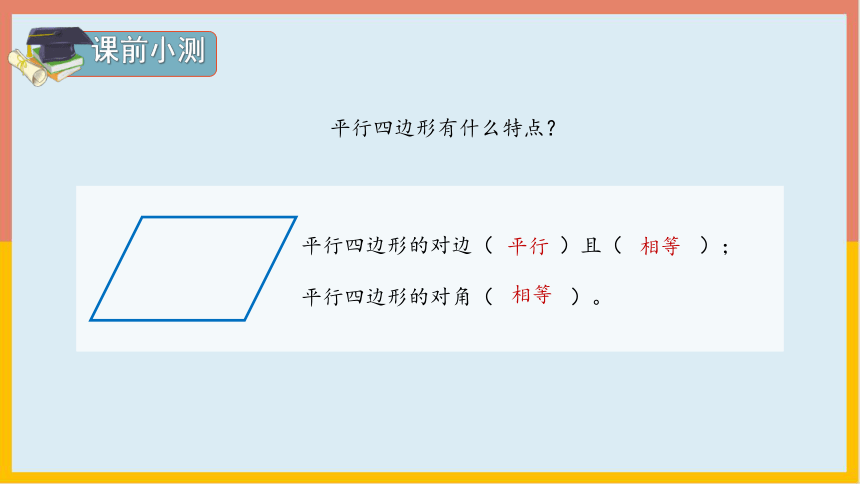 课前小测

平行四边形有什么特点?

平行四边形的对边（ 平行 ）且（ 相等 ）；

平行四边形的对角（ 相等 ）。